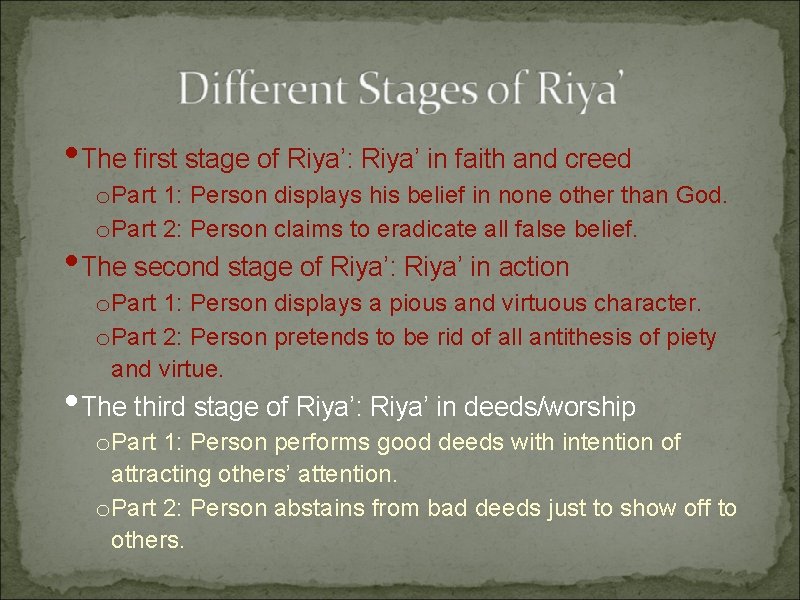 Different Stages of Riya'

• The first stage of Riya': Riya' in faith and creed
 o Part 1: Person displays his belief in none other than God.
 o Part 2: Person claims to eradicate all false belief.
• The second stage of Riya': Riya' in action
 o Part 1: Person displays a pious and virtuous character.
 o Part 2: Person pretends to be rid of all antithesis of piety and virtue.
• The third stage of Riya': Riya' in deeds/worship
 o Part 1: Person performs good deeds with intention of attracting others' attention.
 o Part 2: Person abstains from bad deeds just to show off to others.